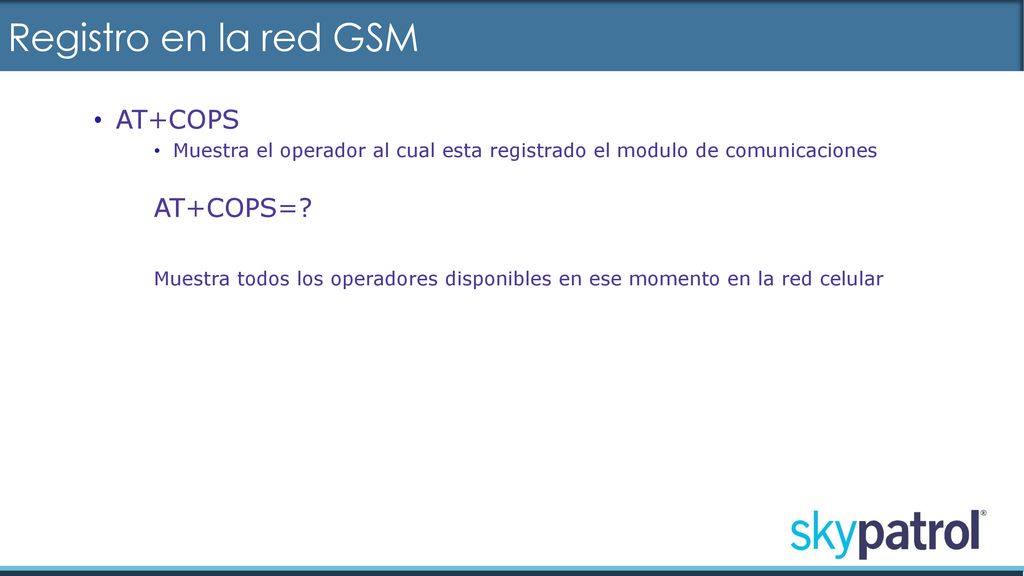 Registro en la red GSM

• AT+COPS
  • Muestra el operador al cual esta registrado el modulo de comunicaciones

AT+COPS=?

Muestra todos los operadores disponibles en ese momento en la red celular

skypatrol®